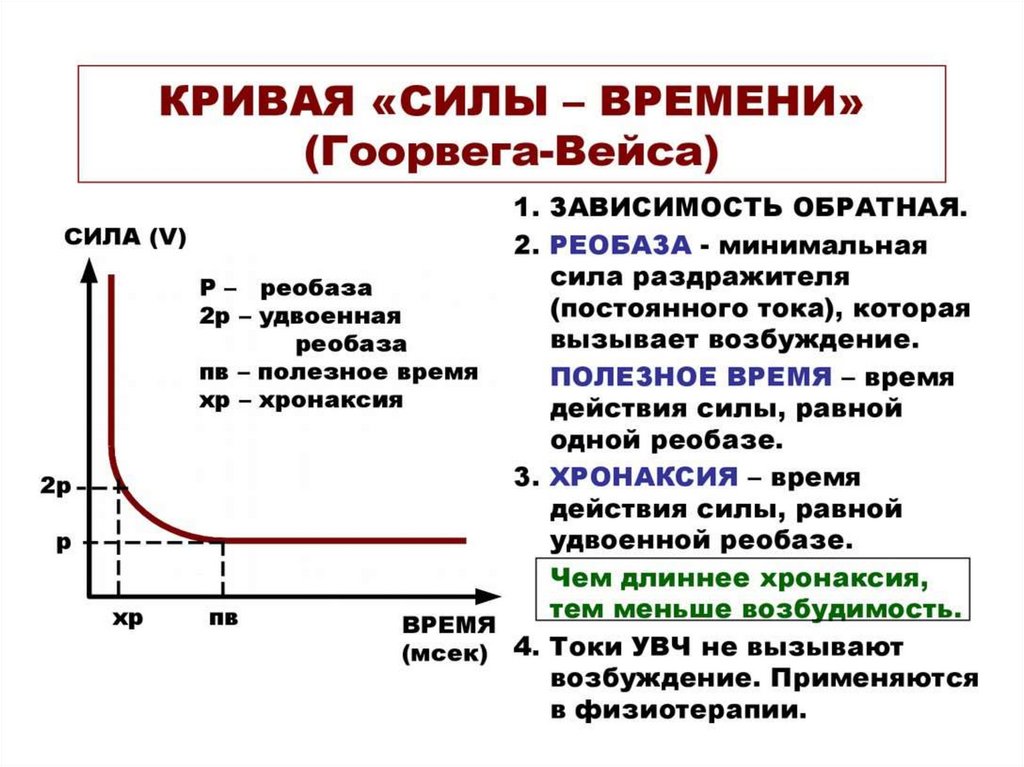 КРИВАЯ «СИЛЫ – ВРЕМЕНИ»
(Гоорвега-Вейса)

СИЛА (V)

Р – реобаза
2р – удвоенная реобаза
пв – полезное время
хр – хронаксия

2р
р
хр
пв
ВРЕМЯ (мсек)

1. ЗАВИСИМОСТЬ ОБРАТНАЯ.
2. РЕОБАЗА - минимальная сила раздражителя (постоянного тока), которая вызывает возбуждение.
ПОЛЕЗНОЕ ВРЕМЯ – время действия силы, равной одной реобазе.
3. ХРОНАКСИЯ – время действия силы, равной удвоенной реобазе.
Чем длиннее хронаксия, тем меньше возбудимость.
4. Токи УВЧ не вызывают возбуждение. Применяются в физиотерапии.